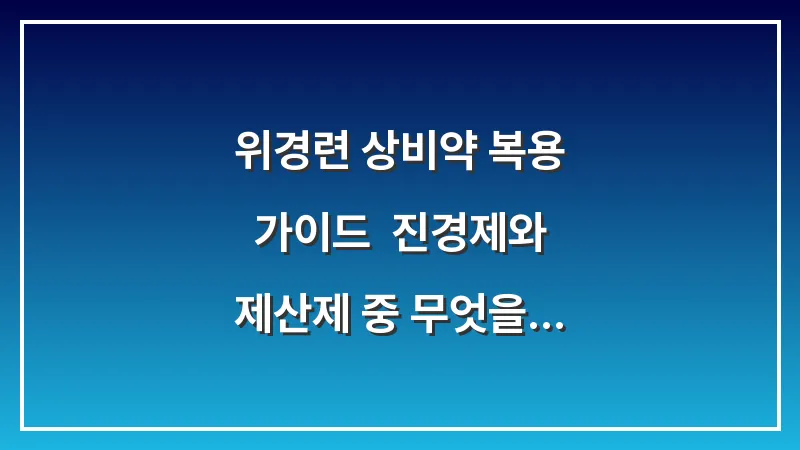 위경련 상비약 복용 가이드 진경제와 제산제 중 무엇을...